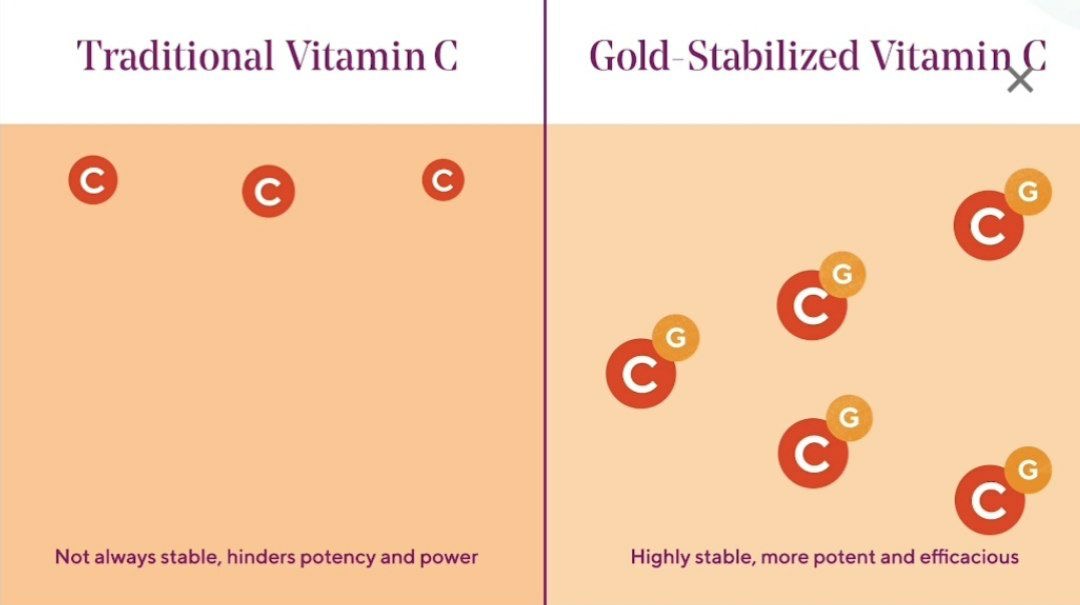 Traditional Vitamin C

C C C

Not always stable, hinders potency and power

Gold-Stabilized Vitamin C

×

C G C G C G C G C G

Highly stable, more potent and efficacious